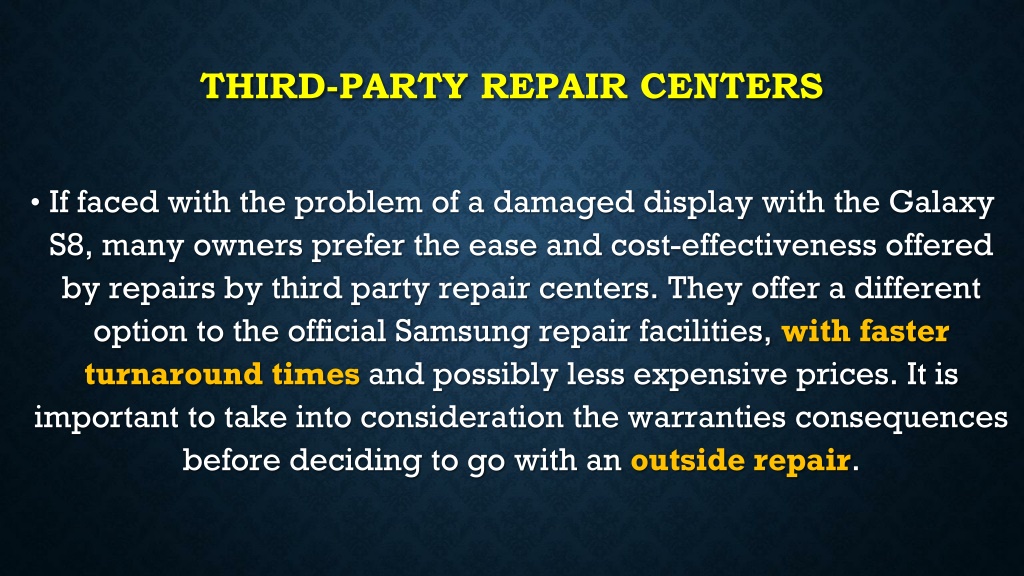 THIRD-PARTY REPAIR CENTERS

• If faced with the problem of a damaged display with the Galaxy S8, many owners prefer the ease and cost-effectiveness offered by repairs by third party repair centers. They offer a different option to the official Samsung repair facilities, with faster turnaround times and possibly less expensive prices. It is important to take into consideration the warranties consequences before deciding to go with an outside repair.